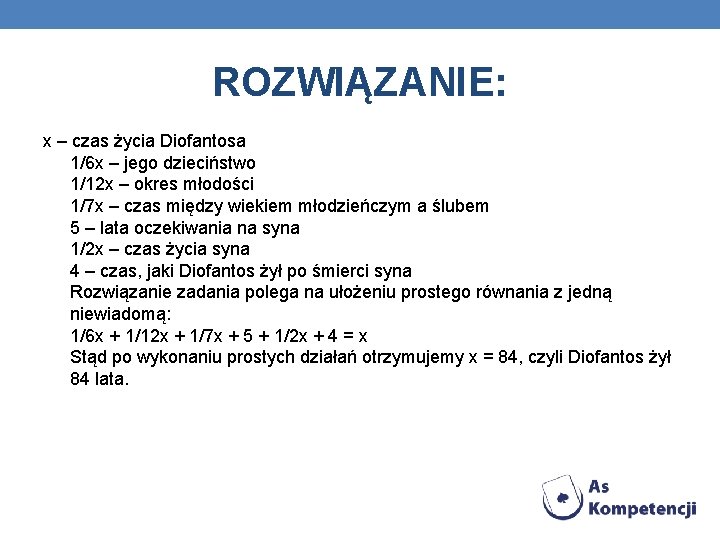 ROZWIĄZANIE:

x – czas życia Diofantosa
1/6x – jego dzieciństwo
1/12x – okres młodości
1/7x – czas między wiekiem młodzieńczym a ślubem
5 – lata oczekiwania na syna
1/2x – czas życia syna
4 – czas, jaki Diofantos żył po śmierci syna
Rozwiązanie zadania polega na ułożeniu prostego równania z jedną niewiadomą:
1/6x + 1/12x + 1/7x + 5 + 1/2x + 4 = x
Stąd po wykonaniu prostych działań otrzymujemy x = 84, czyli Diofantos żył 84 lata.

As Kompetencji